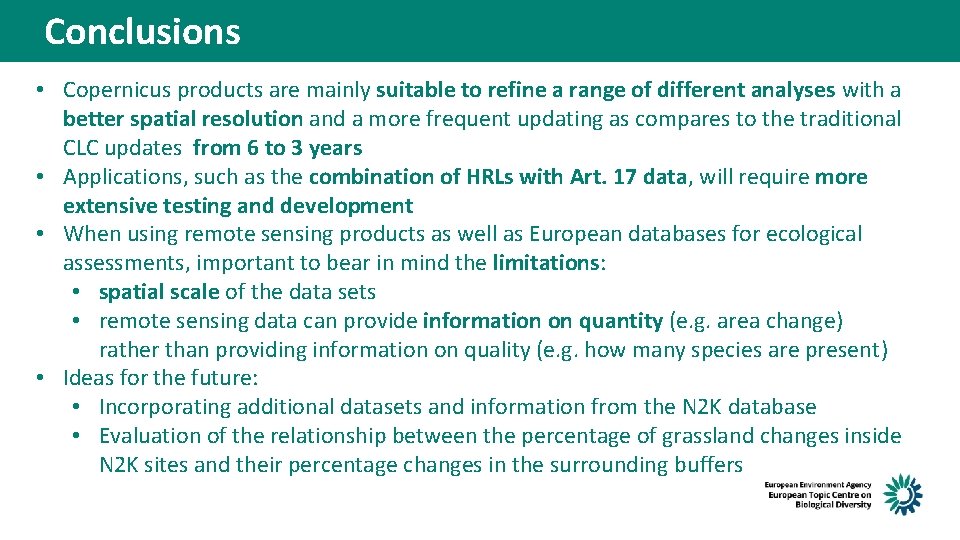 Conclusions

• Copernicus products are mainly suitable to refine a range of different analyses with a better spatial resolution and a more frequent updating as compares to the traditional CLC updates  from 6 to 3 years
• Applications, such as the combination of HRLs with Art. 17 data, will require more extensive testing and development
• When using remote sensing products as well as European databases for ecological assessments, important to bear in mind the limitations:
  • spatial scale of the data sets
  • remote sensing data can provide information on quantity (e.g. area change) rather than providing information on quality (e.g. how many species are present)
• Ideas for the future:
  • Incorporating additional datasets and information from the N2K database
  • Evaluation of the relationship between the percentage of grassland changes inside N2K sites and their percentage changes in the surrounding buffers

European Environment Agency
European Topic Centre on Biological Diversity